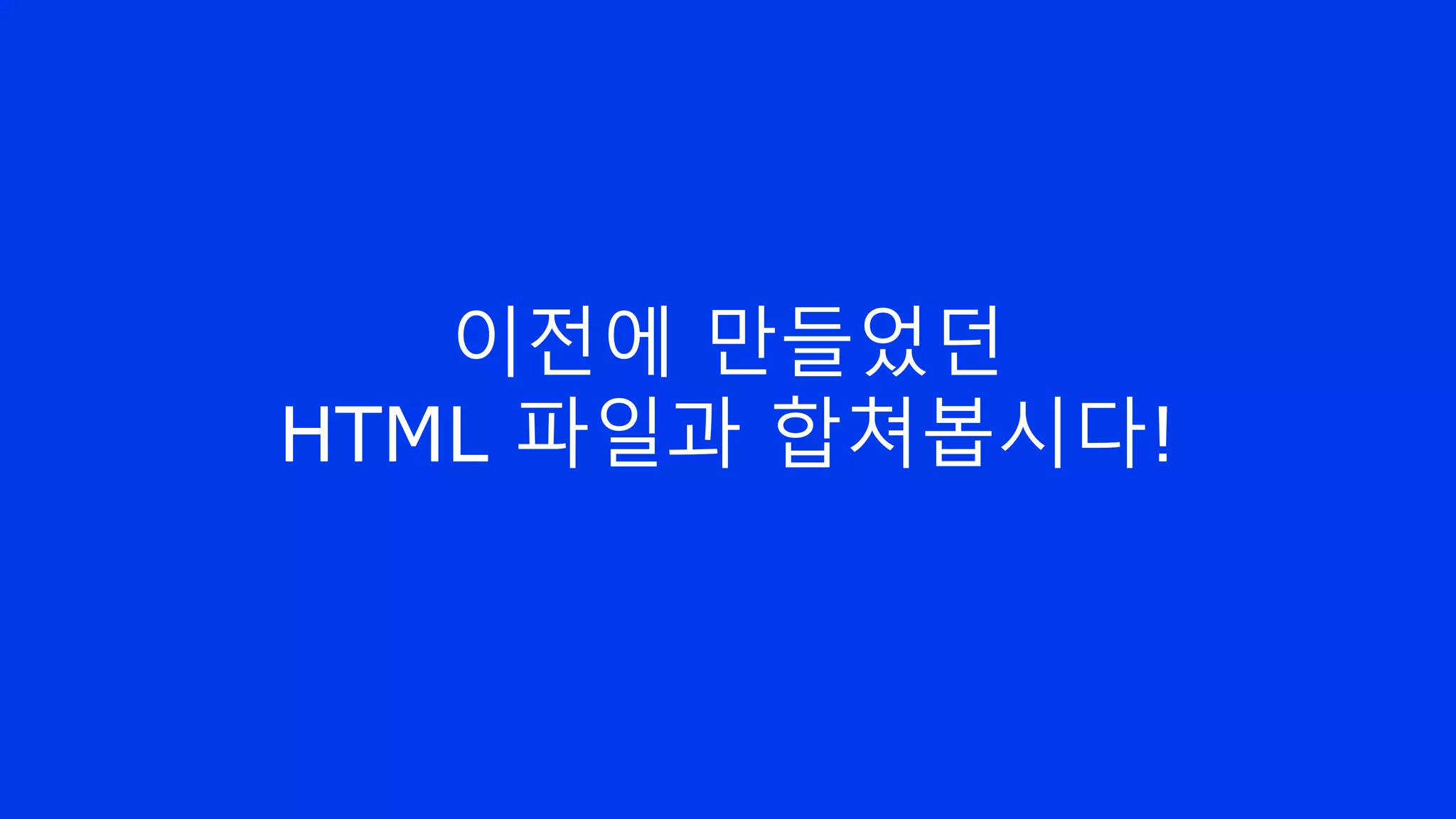 이전에 만들었던
HTML 파일과 합쳐봅시다!